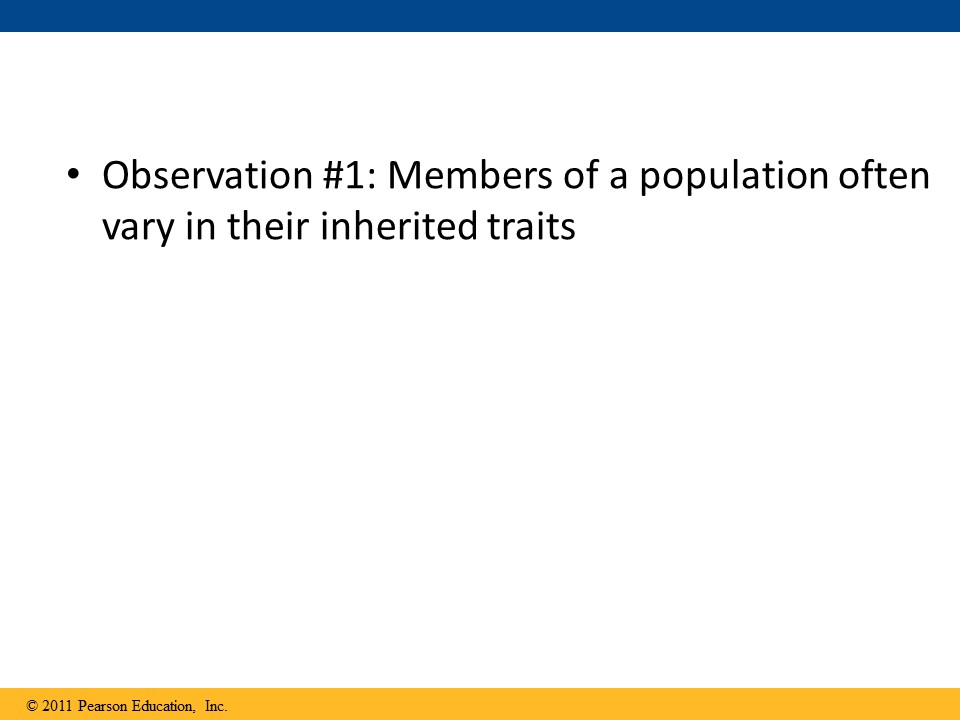 • Observation #1: Members of a population often vary in their inherited traits

© 2011 Pearson Education, Inc.